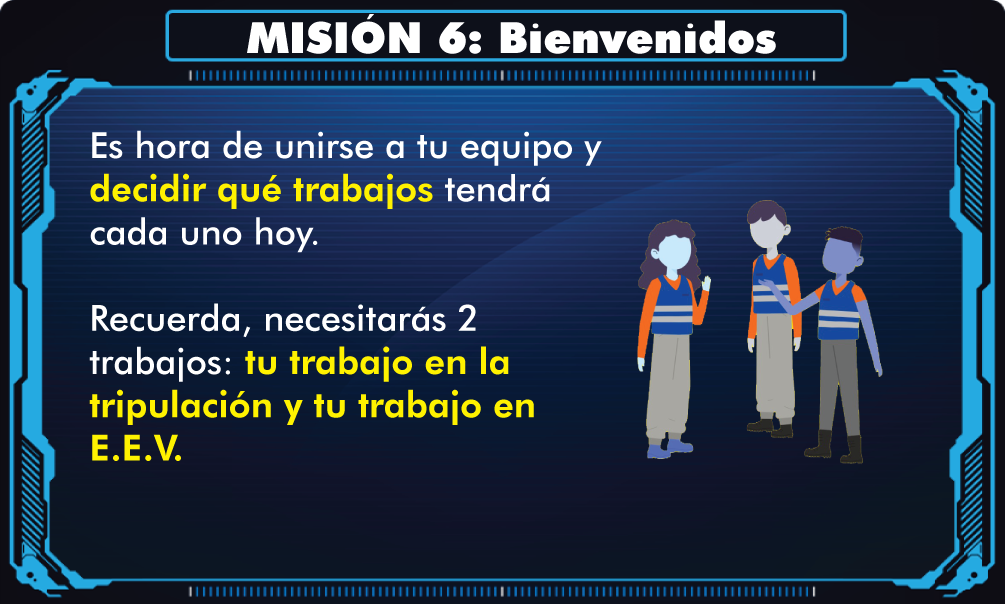 MISIÓN 6: Bienvenidos

Es hora de unirse a tu equipo y decidir qué trabajos tendrá cada uno hoy.

Recuerda, necesitarás 2 trabajos: tu trabajo en la tripulación y tu trabajo en E.E.V.